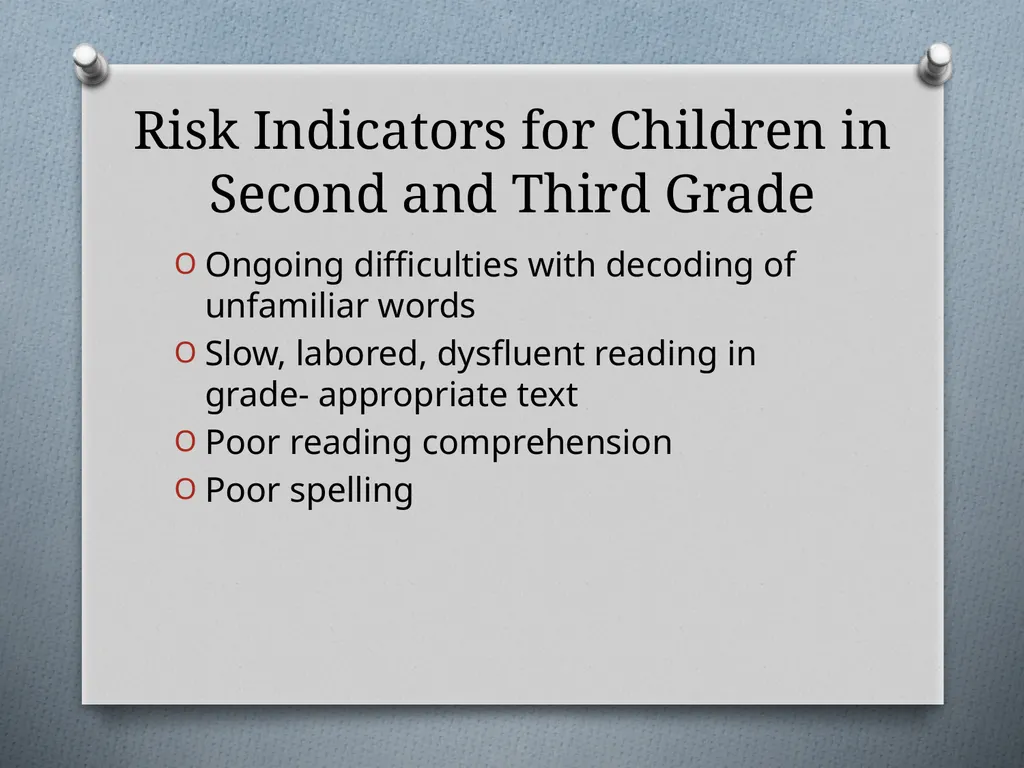 Risk Indicators for Children in Second and Third Grade

O Ongoing difficulties with decoding of unfamiliar words
O Slow, labored, dysfluent reading in grade- appropriate text
O Poor reading comprehension
O Poor spelling